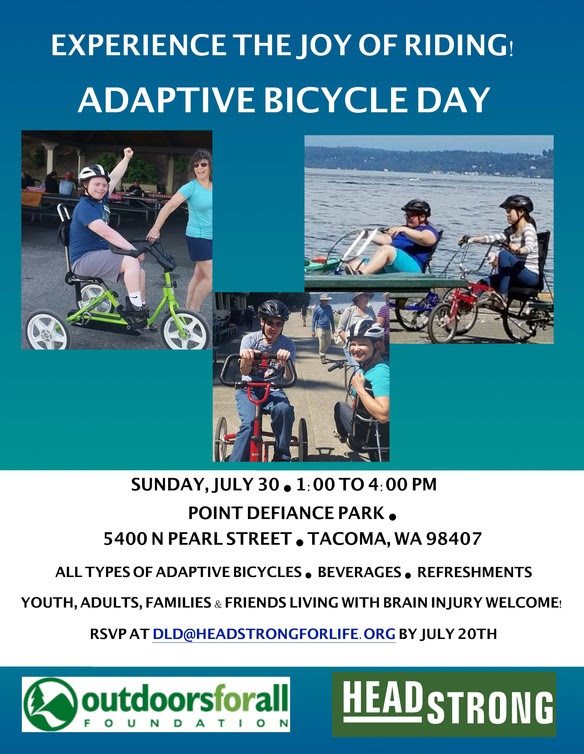 EXPERIENCE THE JOY OF RIDING!

ADAPTIVE BICYCLE DAY

SUNDAY, JULY 30 • 1:00 TO 4:00 PM

POINT DEFIANCE PARK •

5400 N PEARL STREET • TACOMA, WA 98407

ALL TYPES OF ADAPTIVE BICYCLES • BEVERAGES • REFRESHMENTS

YOUTH, ADULTS, FAMILIES & FRIENDS LIVING WITH BRAIN INJURY WELCOME!

RSVP AT DLD@HEADSTRONGFORLIFE.ORG BY JULY 20TH

outdoorsforall FOUNDATION

HEADSTRONG